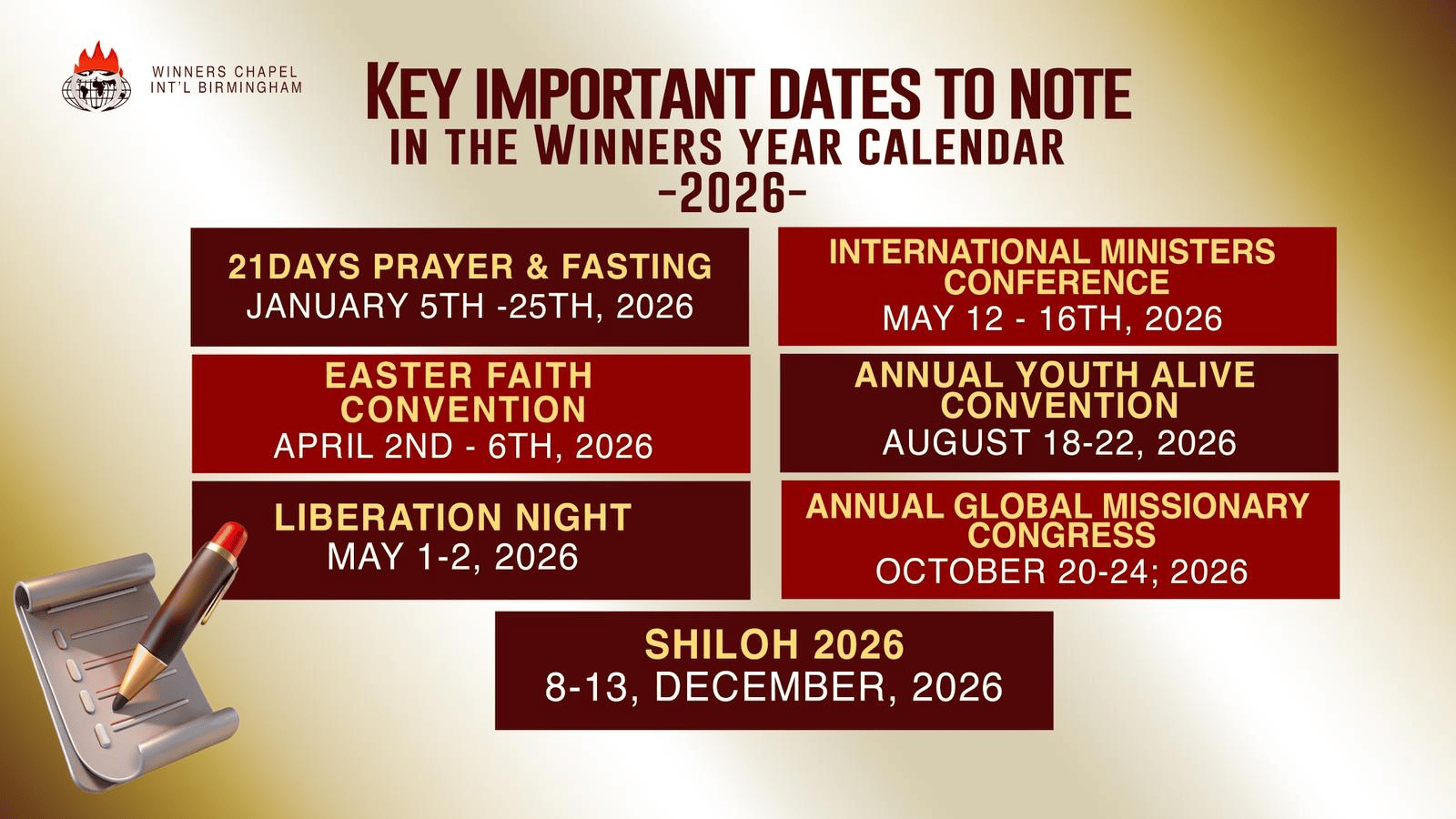 WINNERS CHAPEL
INT'L BIRMINGHAM

KEY IMPORTANT DATES TO NOTE
IN THE WINNERS YEAR CALENDAR
-2026-

21DAYS PRAYER & FASTING
JANUARY 5TH -25TH, 2026

EASTER FAITH CONVENTION
APRIL 2ND - 6TH, 2026

LIBERATION NIGHT
MAY 1-2, 2026

INTERNATIONAL MINISTERS CONFERENCE
MAY 12 - 16TH, 2026

ANNUAL YOUTH ALIVE CONVENTION
AUGUST 18-22, 2026

ANNUAL GLOBAL MISSIONARY CONGRESS
OCTOBER 20-24; 2026

SHILOH 2026
8-13, DECEMBER, 2026